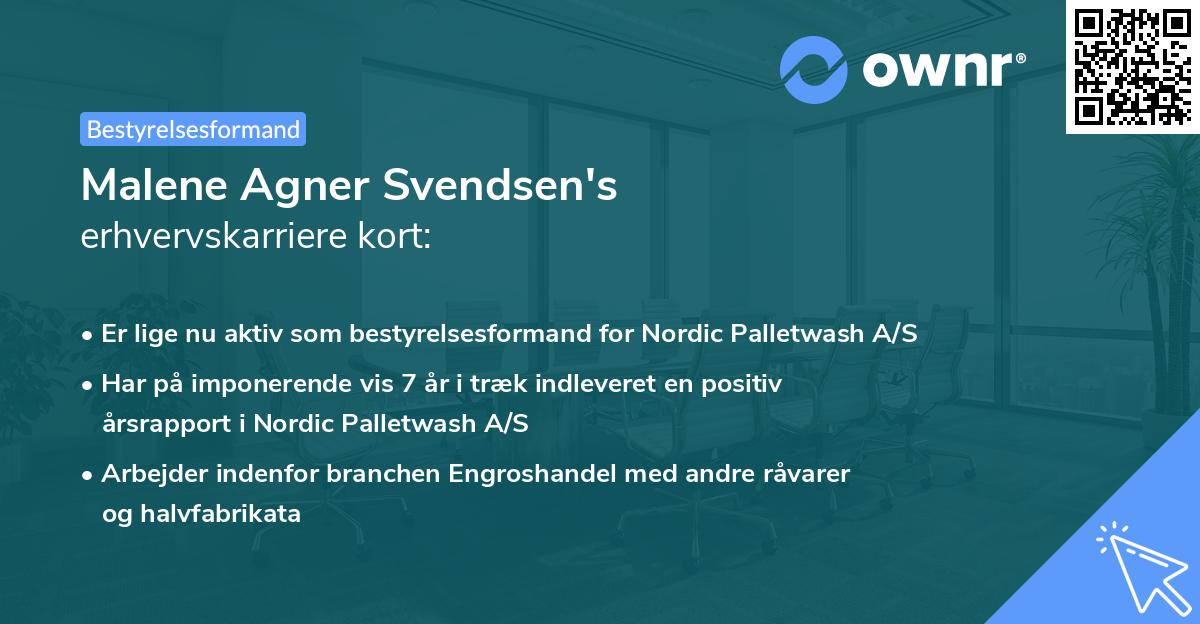 ownr®

Bestyrelsesformand

Malene Agner Svendsen's
erhvervskarriere kort:

• Er lige nu aktiv som bestyrelsesformand for Nordic Palletwash A/S
• Har på imponerende vis 7 år i træk indleveret en positiv årsrapport i Nordic Palletwash A/S
• Arbejder indenfor branchen Engroshandel med andre råvarer og halvfabrikata